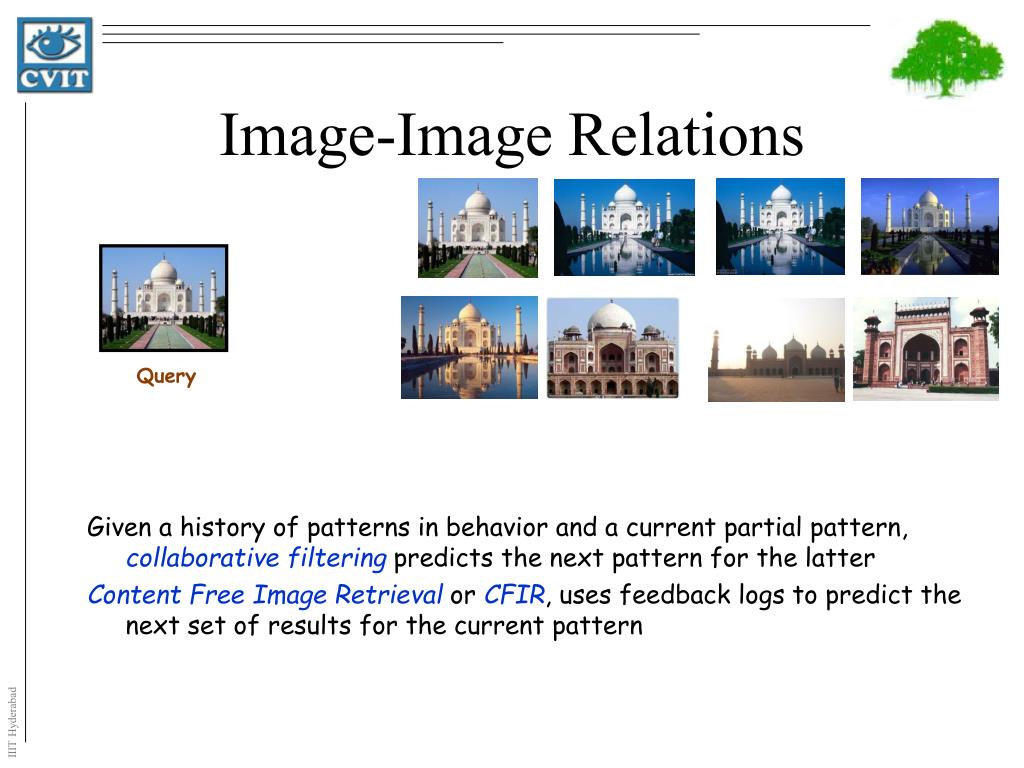 CVIT

Image-Image Relations

Query

Given a history of patterns in behavior and a current partial pattern, collaborative filtering predicts the next pattern for the latter

Content Free Image Retrieval or CFIR, uses feedback logs to predict the next set of results for the current pattern

IIIT Hyderabad